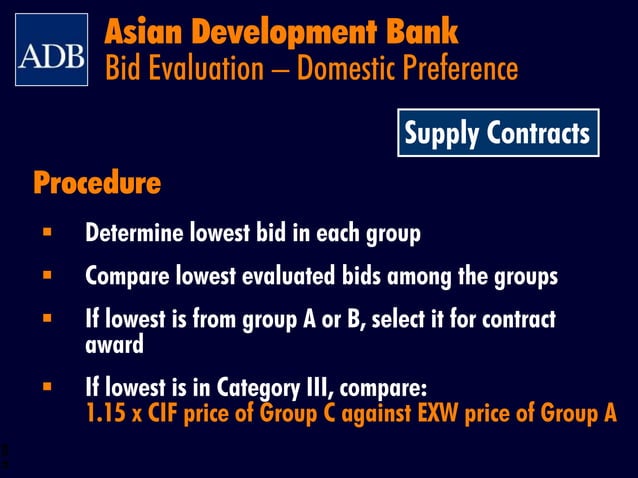 ADB

Asian Development Bank
Bid Evaluation – Domestic Preference

Supply Contracts

Procedure

▪ Determine lowest bid in each group

▪ Compare lowest evaluated bids among the groups

▪ If lowest is from group A or B, select it for contract award

▪ If lowest is in Category III, compare:
1.15 x CIF price of Group C against EXW price of Group A